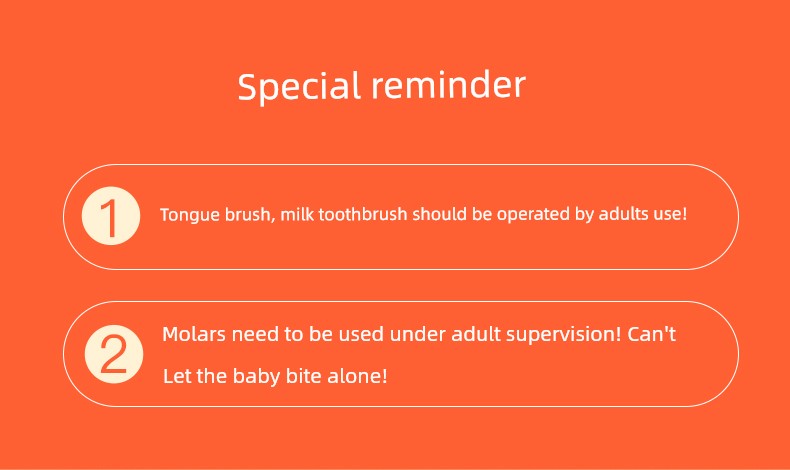 Special reminder

1 Tongue brush, milk toothbrush should be operated by adults use!

2 Molars need to be used under adult supervision! Can't Let the baby bite alone!